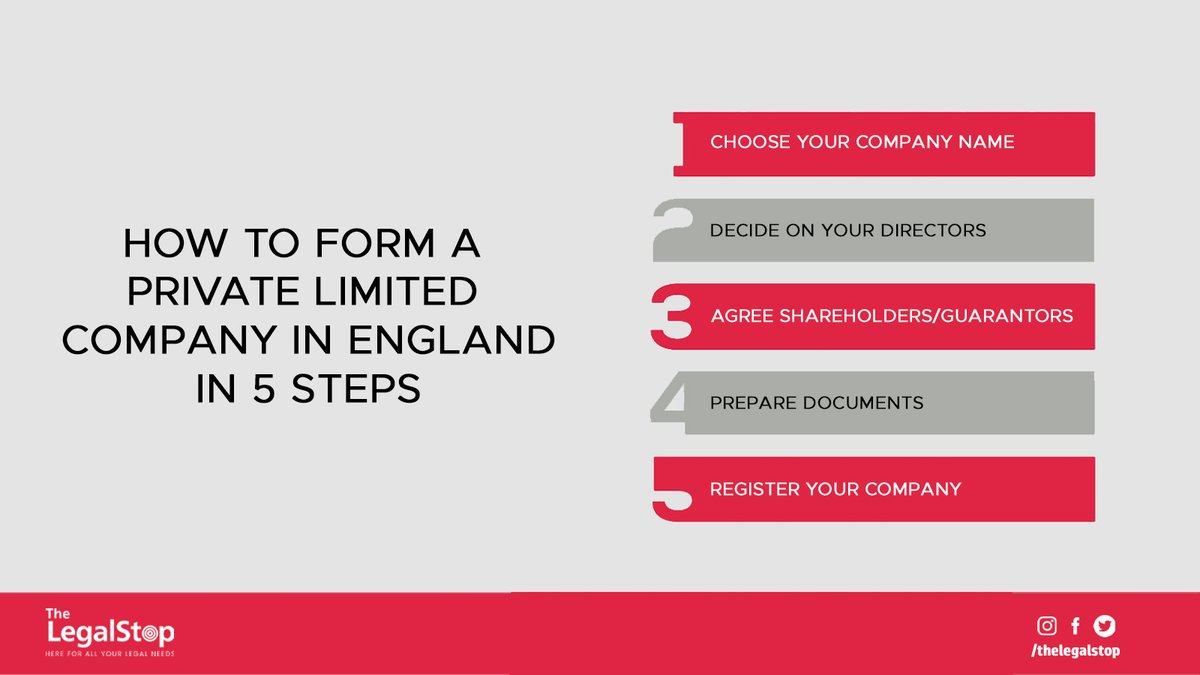 HOW TO FORM A PRIVATE LIMITED COMPANY IN ENGLAND IN 5 STEPS

1 CHOOSE YOUR COMPANY NAME

2 DECIDE ON YOUR DIRECTORS

3 AGREE SHAREHOLDERS/GUARANTORS

4 PREPARE DOCUMENTS

5 REGISTER YOUR COMPANY

The LegalStop
HERE FOR ALL YOUR LEGAL NEEDS

/thelegalstop